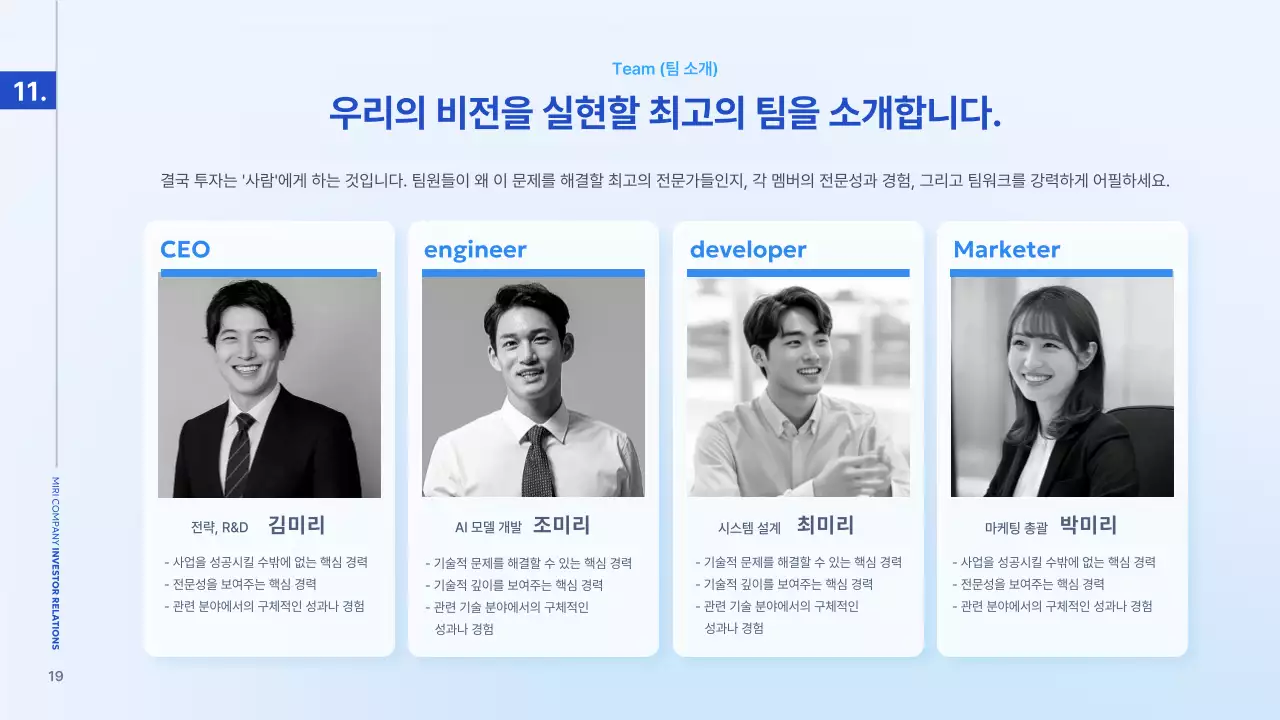 11.

Team (팀 소개)

우리의 비전을 실현할 최고의 팀을 소개합니다.

결국 투자는 '사람'에게 하는 것입니다. 팀원들이 왜 이 문제를 해결할 최고의 전문가들인지, 각 멤버의 전문성과 경험, 그리고 팀워크를 강력하게 어필하세요.

CEO

전략, R&D 김미리

- 사업을 성공시킬 수밖에 없는 핵심 경력
- 전문성을 보여주는 핵심 경력
- 관련 분야에서의 구체적인 성과나 경험

engineer

AI 모델 개발 조미리

- 기술적 문제를 해결할 수 있는 핵심 경력
- 기술적 깊이를 보여주는 핵심 경력
- 관련 기술 분야에서의 구체적인 성과나 경험

developer

시스템 설계 최미리

- 기술적 문제를 해결할 수 있는 핵심 경력
- 기술적 깊이를 보여주는 핵심 경력
- 관련 기술 분야에서의 구체적인 성과나 경험

Marketer

마케팅 총괄 박미리

- 사업을 성공시킬 수밖에 없는 핵심 경력
- 전문성을 보여주는 핵심 경력
- 관련 분야에서의 구체적인 성과나 경험

MIRI COMPANY INVESTOR RELATIONS

19